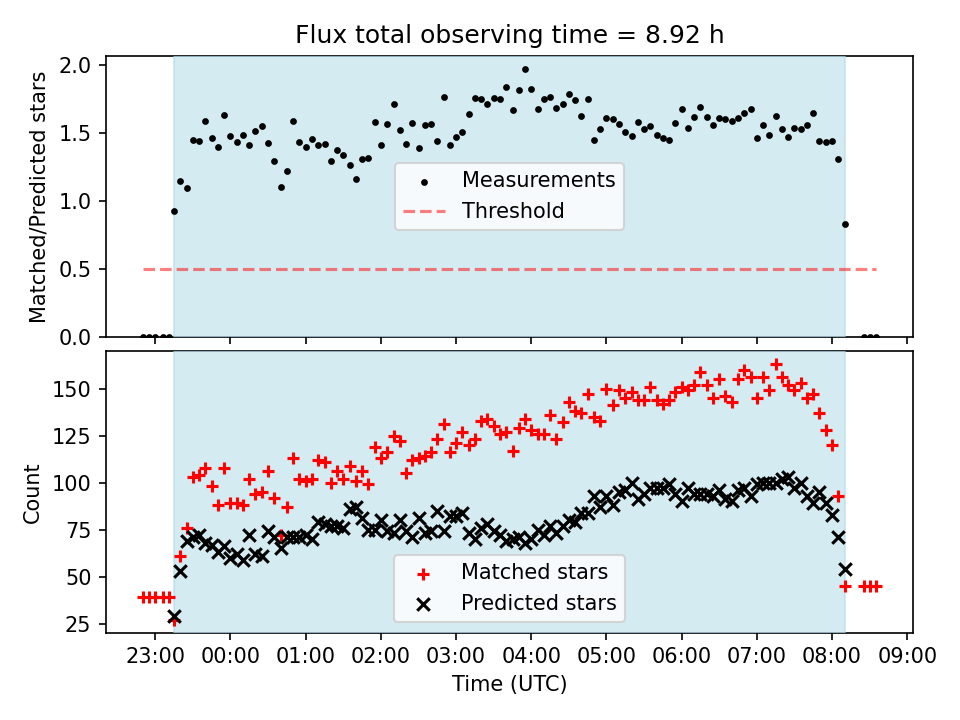 Flux total observing time = 8.92 h

Matched/Predicted stars

2.0
1.5
1.0
0.5
0.0

Measurements
Threshold

Count

150
125
100
75
50
25

Matched stars
Predicted stars

23:00 00:00 01:00 02:00 03:00 04:00 05:00 06:00 07:00 08:00 09:00
Time (UTC)